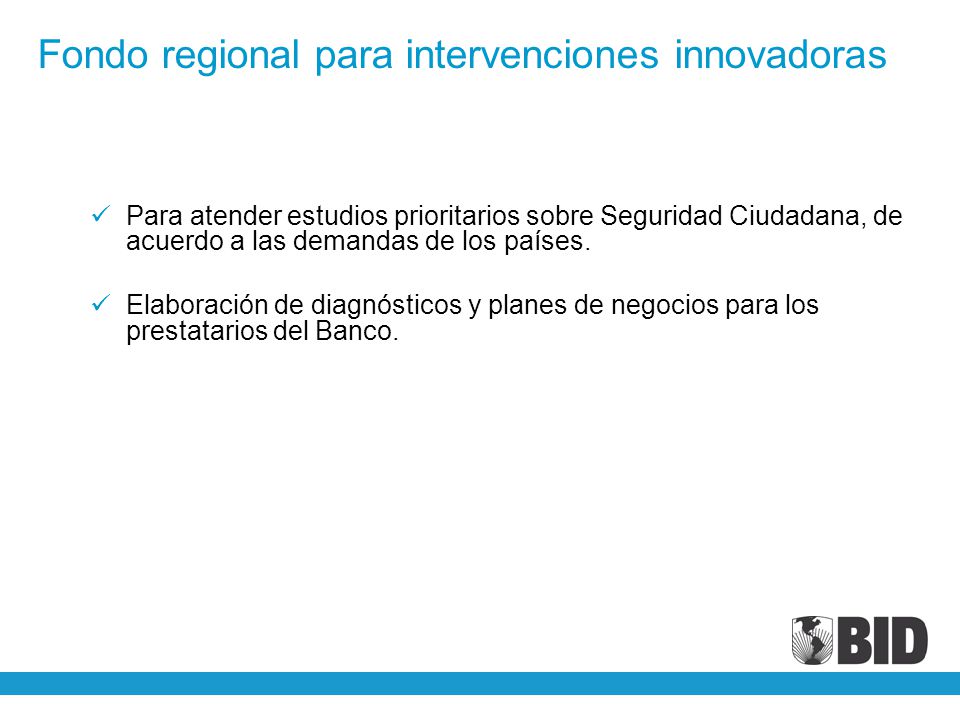 Fondo regional para intervenciones innovadoras

✓ Para atender estudios prioritarios sobre Seguridad Ciudadana, de acuerdo a las demandas de los países.

✓ Elaboración de diagnósticos y planes de negocios para los prestatarios del Banco.

BID